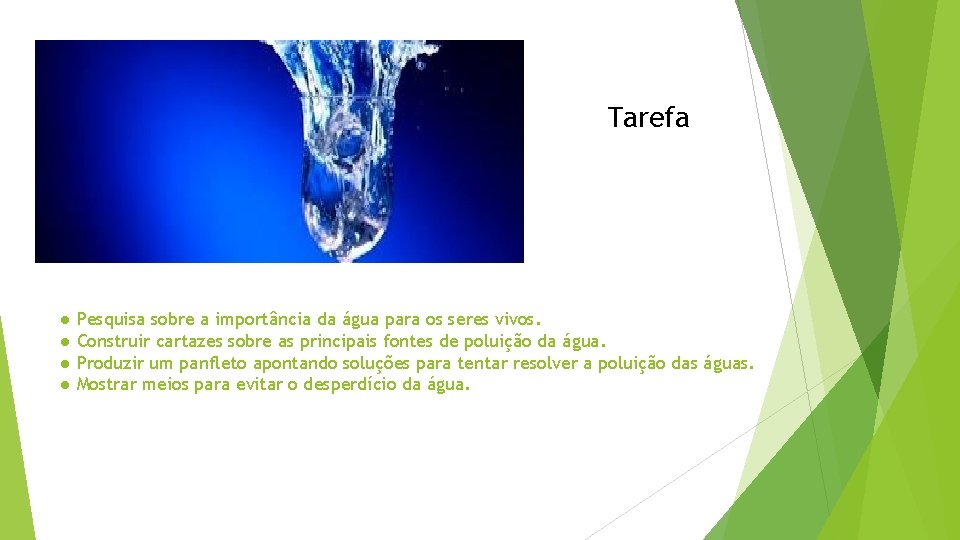 Tarefa

● Pesquisa sobre a importância da água para os seres vivos.
● Construir cartazes sobre as principais fontes de poluição da água.
● Produzir um panfleto apontando soluções para tentar resolver a poluição das águas.
● Mostrar meios para evitar o desperdício da água.